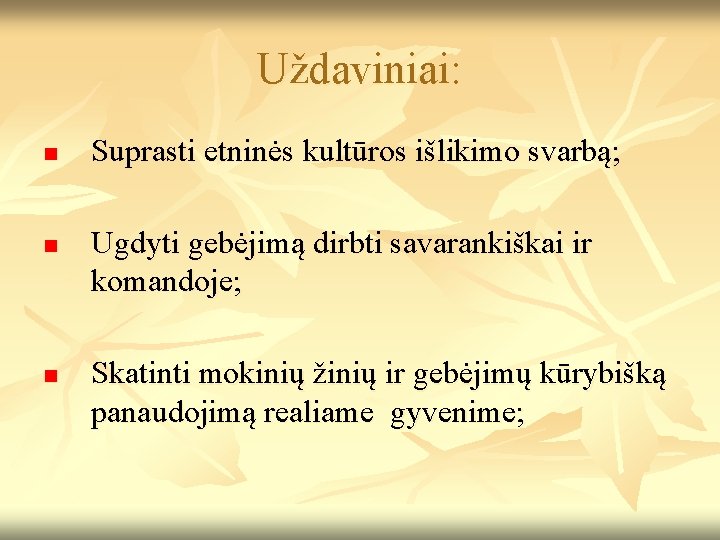 Uždaviniai:

Suprasti etninės kultūros išlikimo svarbą;

Ugdyti gebėjimą dirbti savarankiškai ir komandoje;

Skatinti mokinių žinių ir gebėjimų kūrybišką panaudojimą realiame gyvenime;